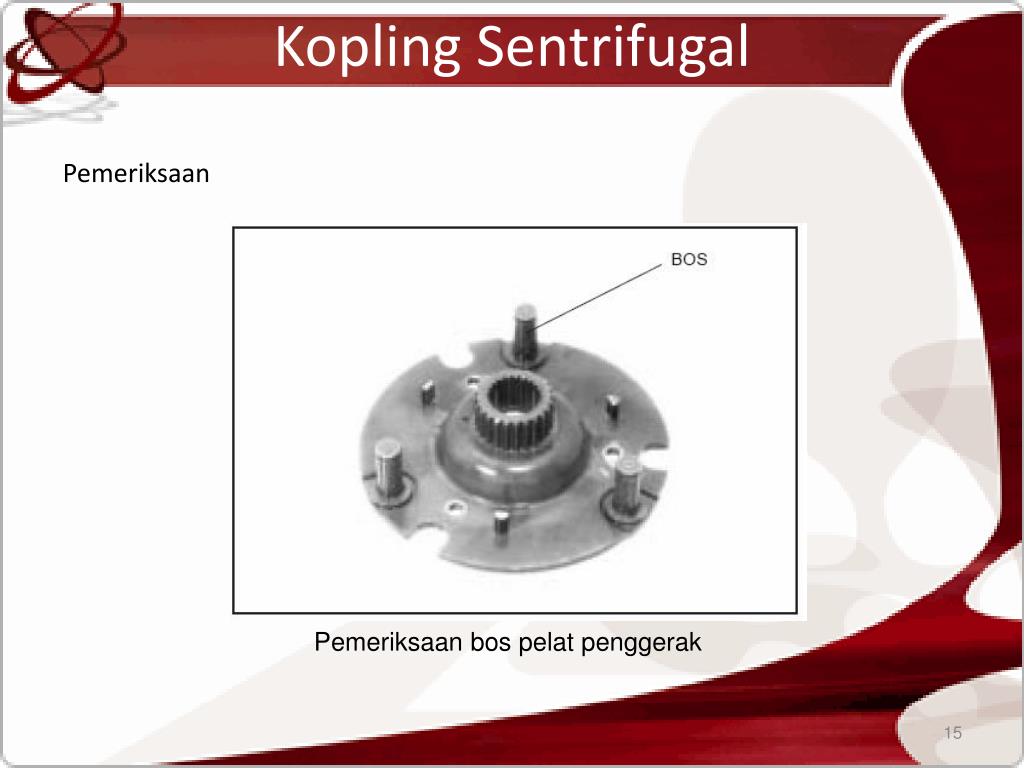 Kopling Sentrifugal

Pemeriksaan

BOS

Pemeriksaan bos pelat penggerak

15